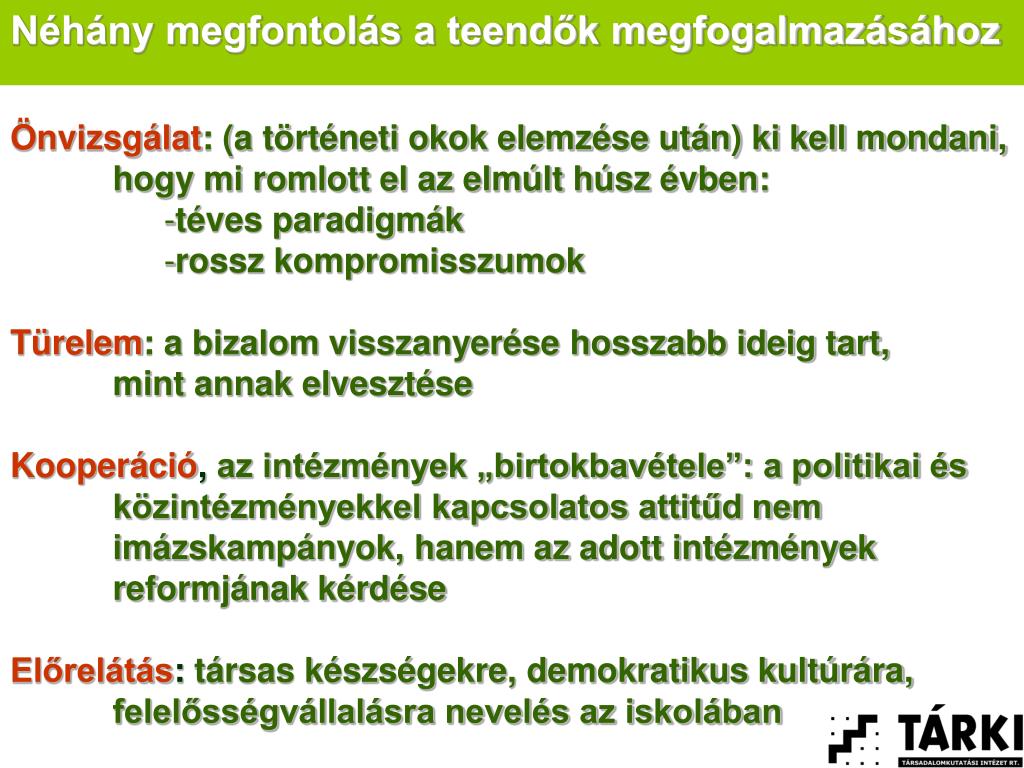 Néhány megfontolás a teendők megfogalmazásához

Önvizsgálat: (a történeti okok elemzése után) ki kell mondani, hogy mi romlott el az elmúlt húsz évben:
-téves paradigmák
-rossz kompromisszumok

Türelem: a bizalom visszanyerése hosszabb ideig tart, mint annak elvesztése

Kooperáció, az intézmények „birtokbavétele”: a politikai és közintézményekkel kapcsolatos attitűd nem imázskampányok, hanem az adott intézmények reformjának kérdése

Előrelátás: társas készségekre, demokratikus kultúrára, felelősségvállalásra nevelés az iskolában

TÁRKI
TÁRSADALOMKUTATÁSI INTÉZET RT.